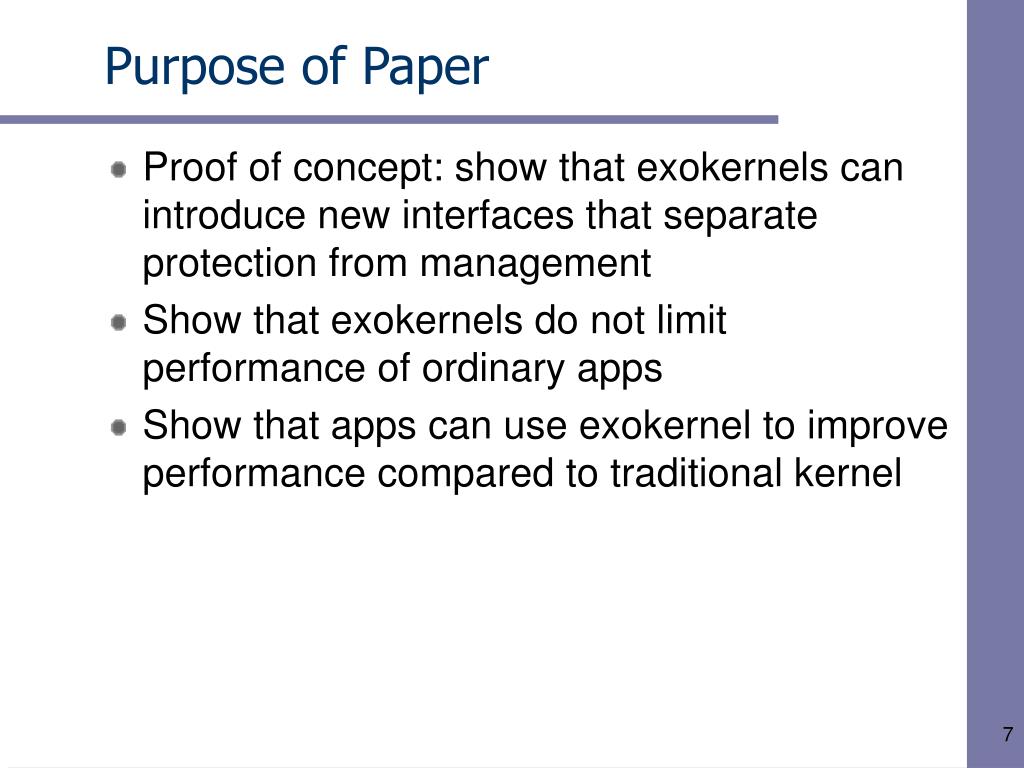 Purpose of Paper

Proof of concept: show that exokernels can introduce new interfaces that separate protection from management

Show that exokernels do not limit performance of ordinary apps

Show that apps can use exokernel to improve performance compared to traditional kernel

7